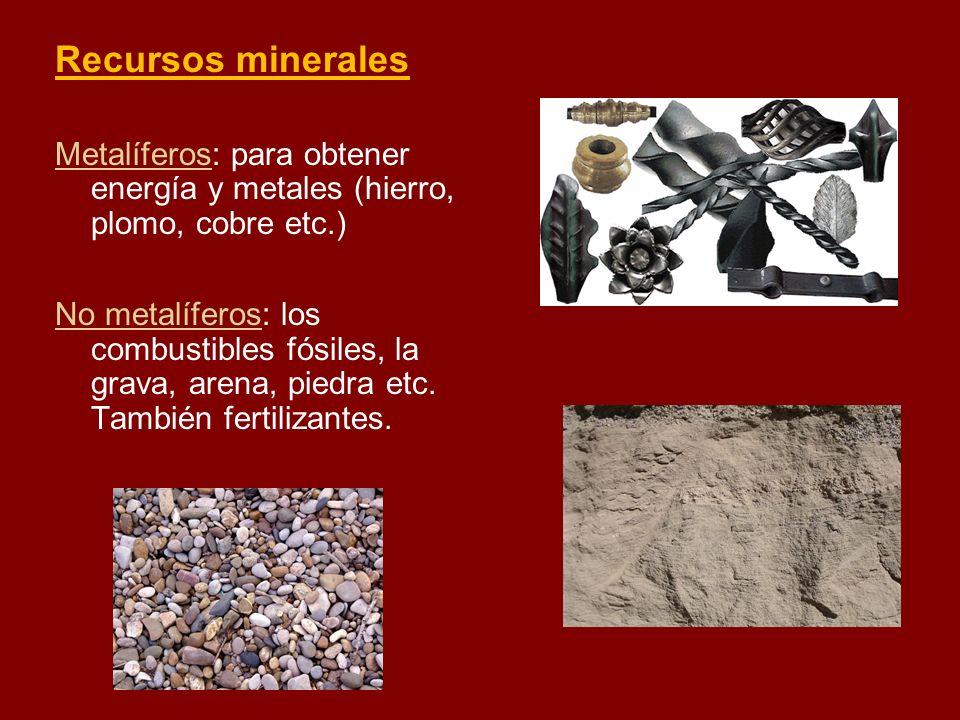 Recursos minerales

Metalíferos: para obtener energía y metales (hierro, plomo, cobre etc.)

No metalíferos: los combustibles fósiles, la grava, arena, piedra etc. También fertilizantes.